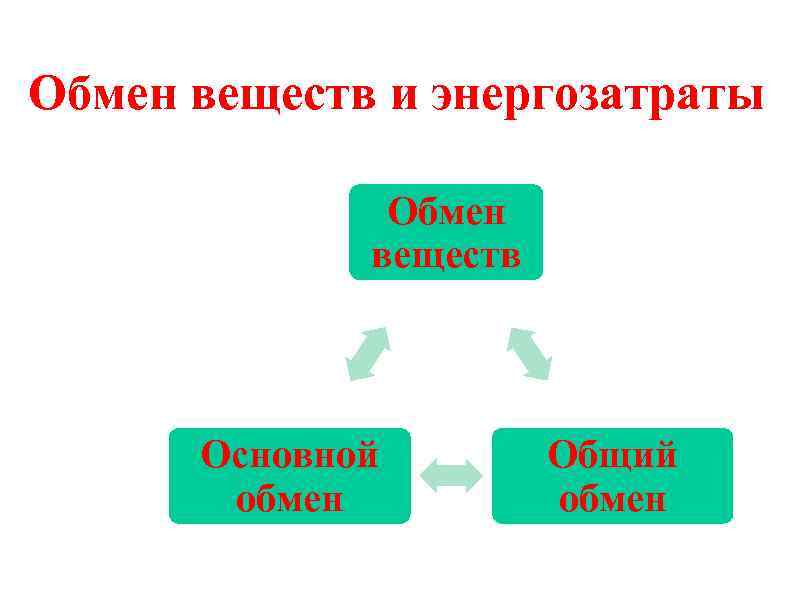 Обмен веществ и энергозатраты

Обмен веществ

Основной обмен

Общий обмен